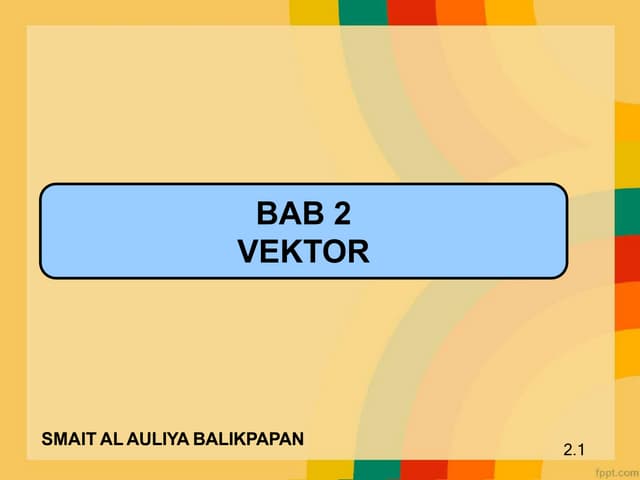 BAB 2
VEKTOR

SMAIT AL AULIYA BALIKPAPAN

2.1

fppt.com